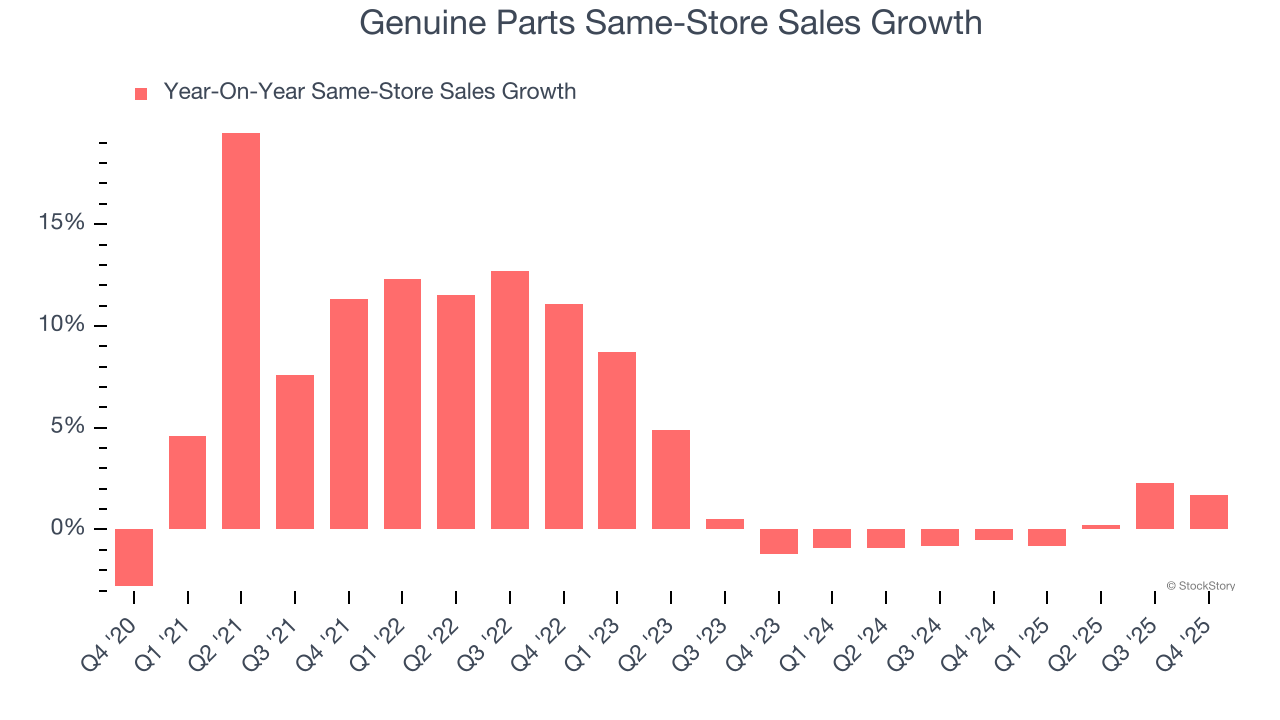 Genuine Parts Same-Store Sales Growth

Year-On-Year Same-Store Sales Growth

15%
10%
5%
0%

© StockStory

Q4 '20
Q1 '21
Q2 '21
Q3 '21
Q4 '21
Q1 '22
Q2 '22
Q3 '22
Q4 '22
Q1 '23
Q2 '23
Q3 '23
Q4 '23
Q1 '24
Q2 '24
Q3 '24
Q4 '24
Q1 '25
Q2 '25
Q3 '25
Q4 '25